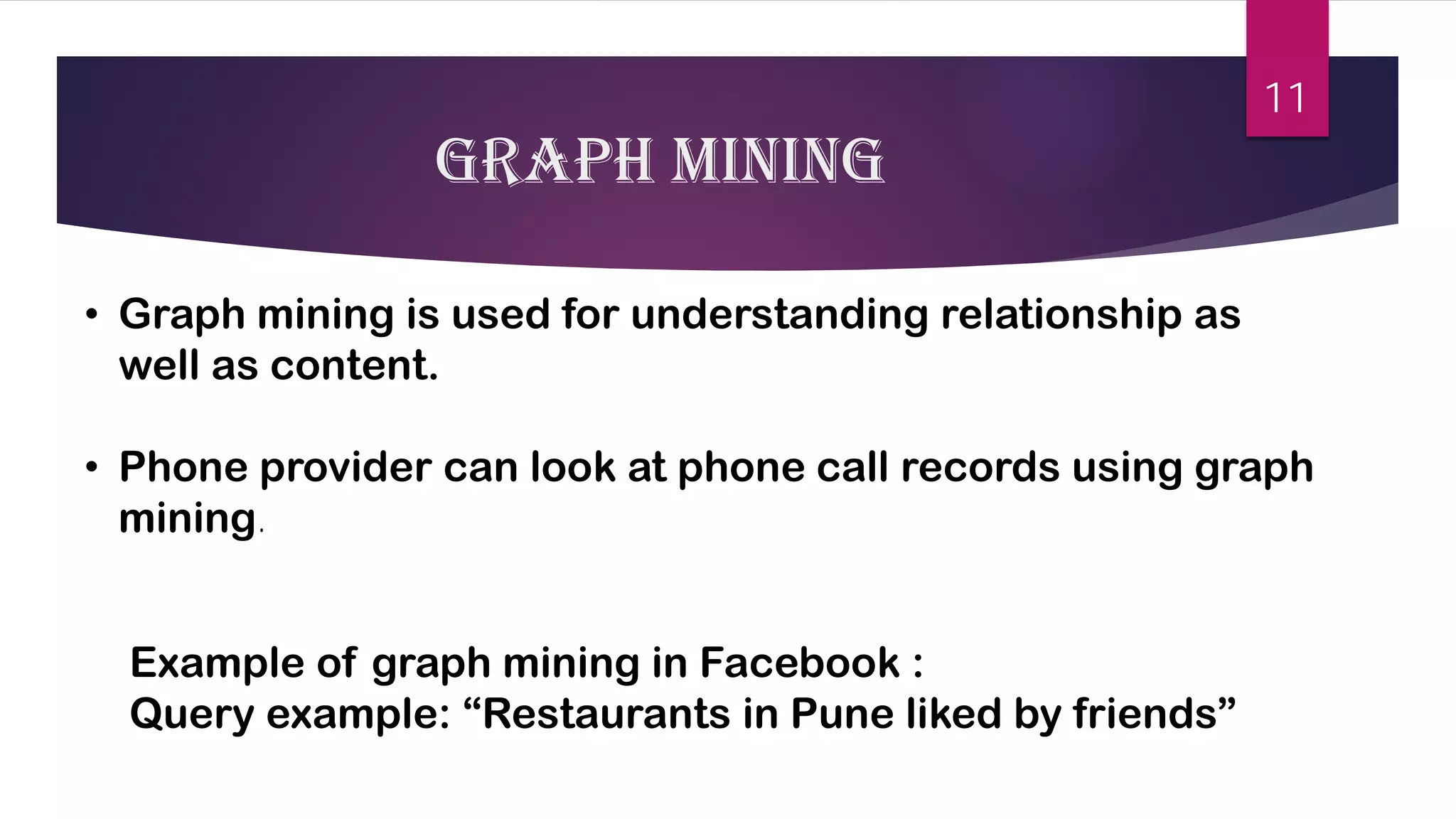 11

GRAPH MINING

• Graph mining is used for understanding relationship as well as content.

• Phone provider can look at phone call records using graph mining.

Example of graph mining in Facebook :
Query example: “Restaurants in Pune liked by friends”